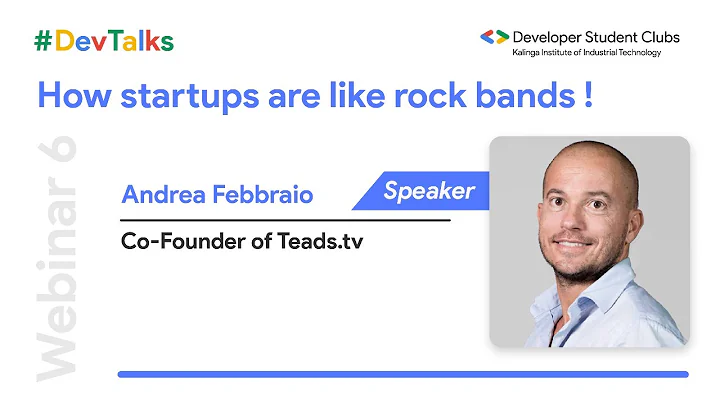 #DevTalks

Developer Student Clubs
Kalinga Institute of Industrial Technology

How startups are like rock bands !

Webinar 6

Andrea Febbraio

Speaker

Co-Founder of Teads.tv